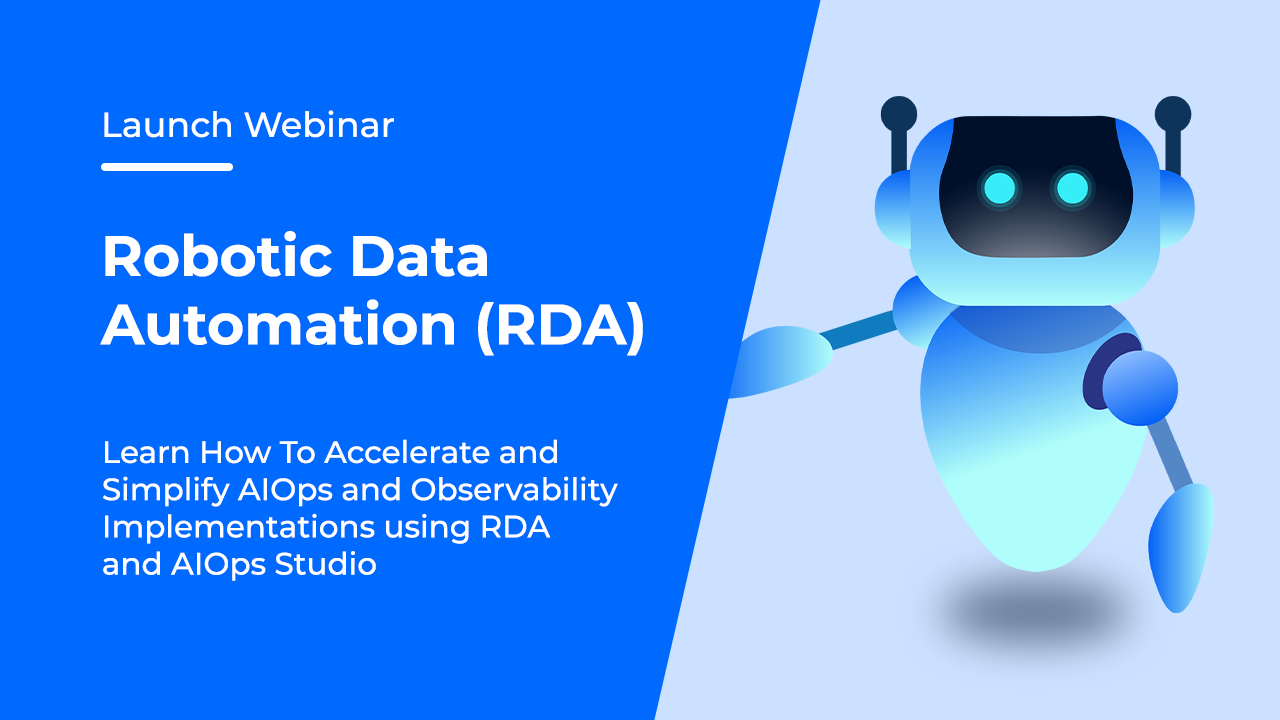 Launch Webinar

Robotic Data Automation (RDA)

Learn How To Accelerate and Simplify AIOps and Observability Implementations using RDA and AIOps Studio